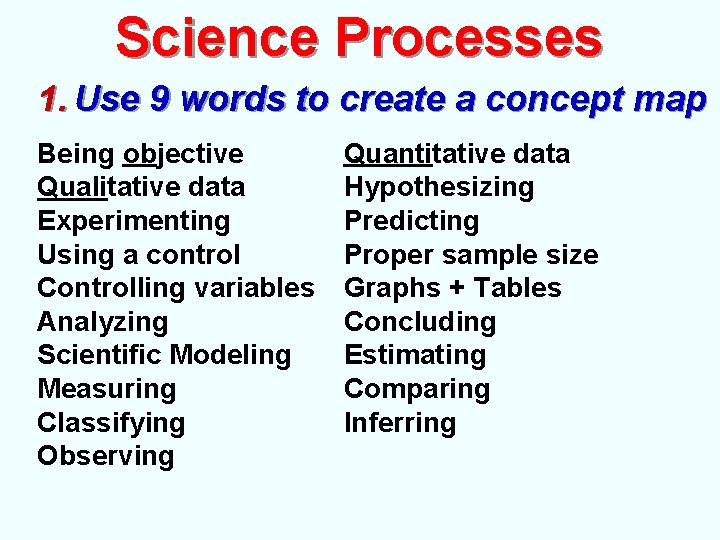 Science Processes

1. Use 9 words to create a concept map

Being objective
Qualitative data
Experimenting
Using a control
Controlling variables
Analyzing
Scientific Modeling
Measuring
Classifying
Observing

Quantitative data
Hypothesizing
Predicting
Proper sample size
Graphs + Tables
Concluding
Estimating
Comparing
Inferring